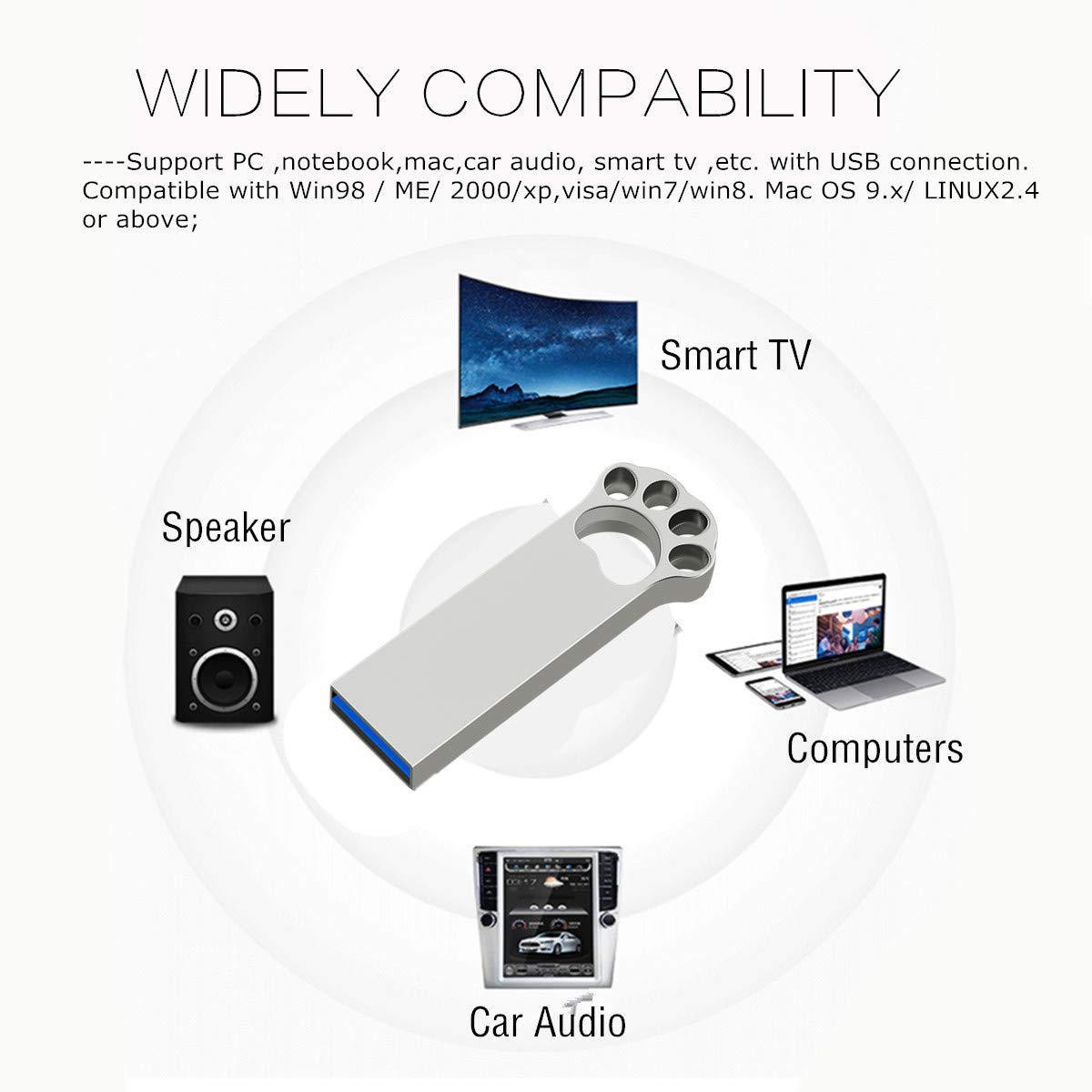 WIDELY COMPABILITY

----Support PC ,notebook,mac,car audio, smart tv ,etc. with USB connection. Compatible with Win98 / ME/ 2000/xp,visa/win7/win8. Mac OS 9.x/ LINUX2.4 or above;

Smart TV

Speaker

Computers

Car Audio